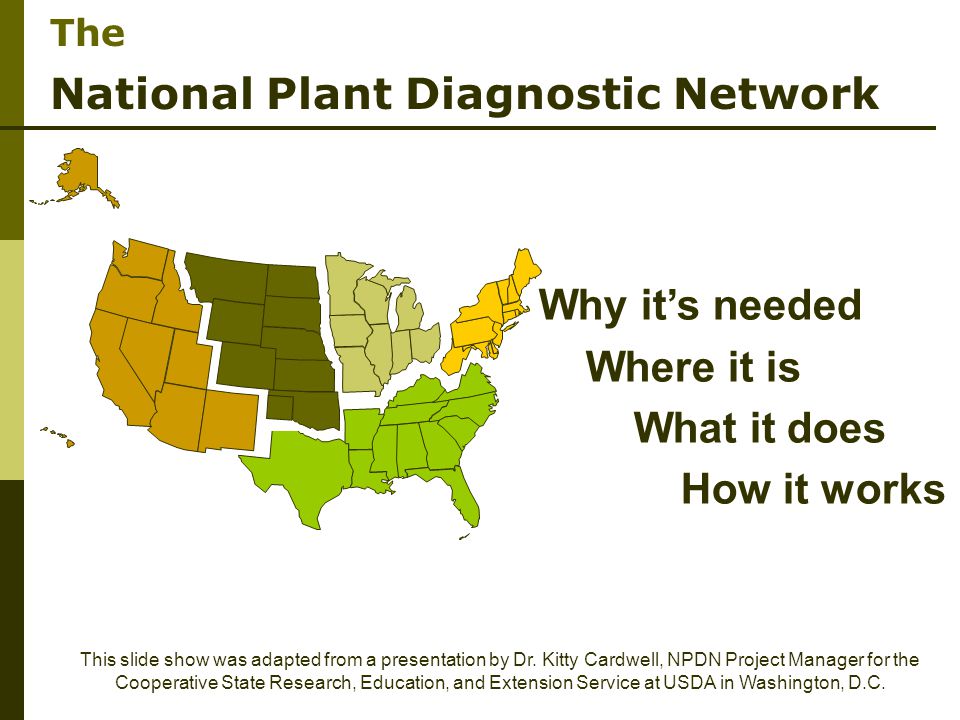 The
National Plant Diagnostic Network

Why it’s needed
Where it is
What it does
How it works

This slide show was adapted from a presentation by Dr. Kitty Cardwell, NPDN Project Manager for the Cooperative State Research, Education, and Extension Service at USDA in Washington, D.C.